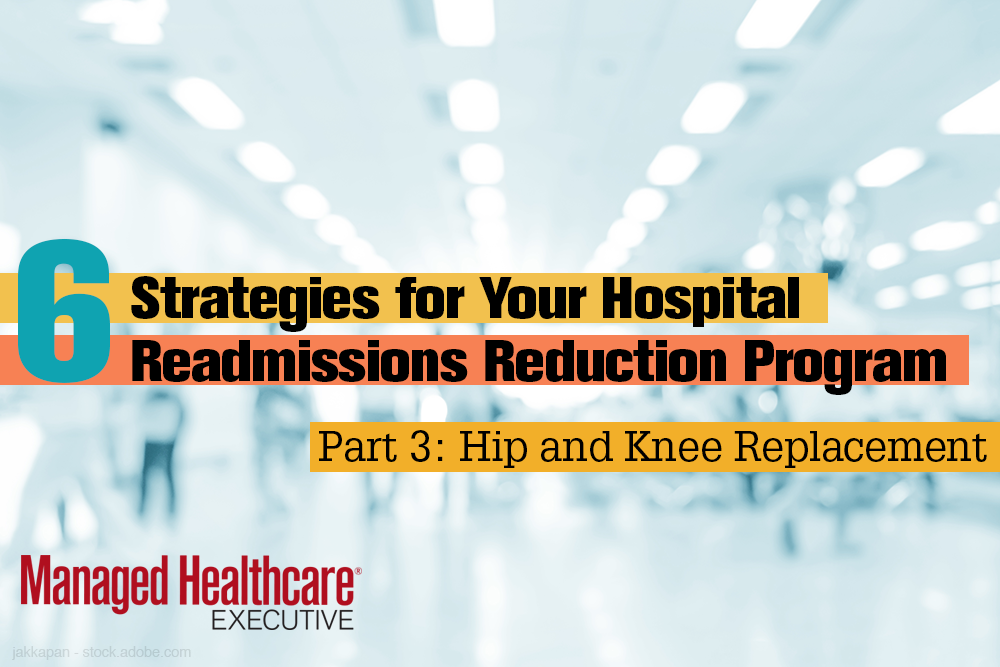 6 Strategies for Your Hospital Readmissions Reduction Program

Part 3: Hip and Knee Replacement

Managed Healthcare® EXECUTIVE

jakkapan - stock.adobe.com